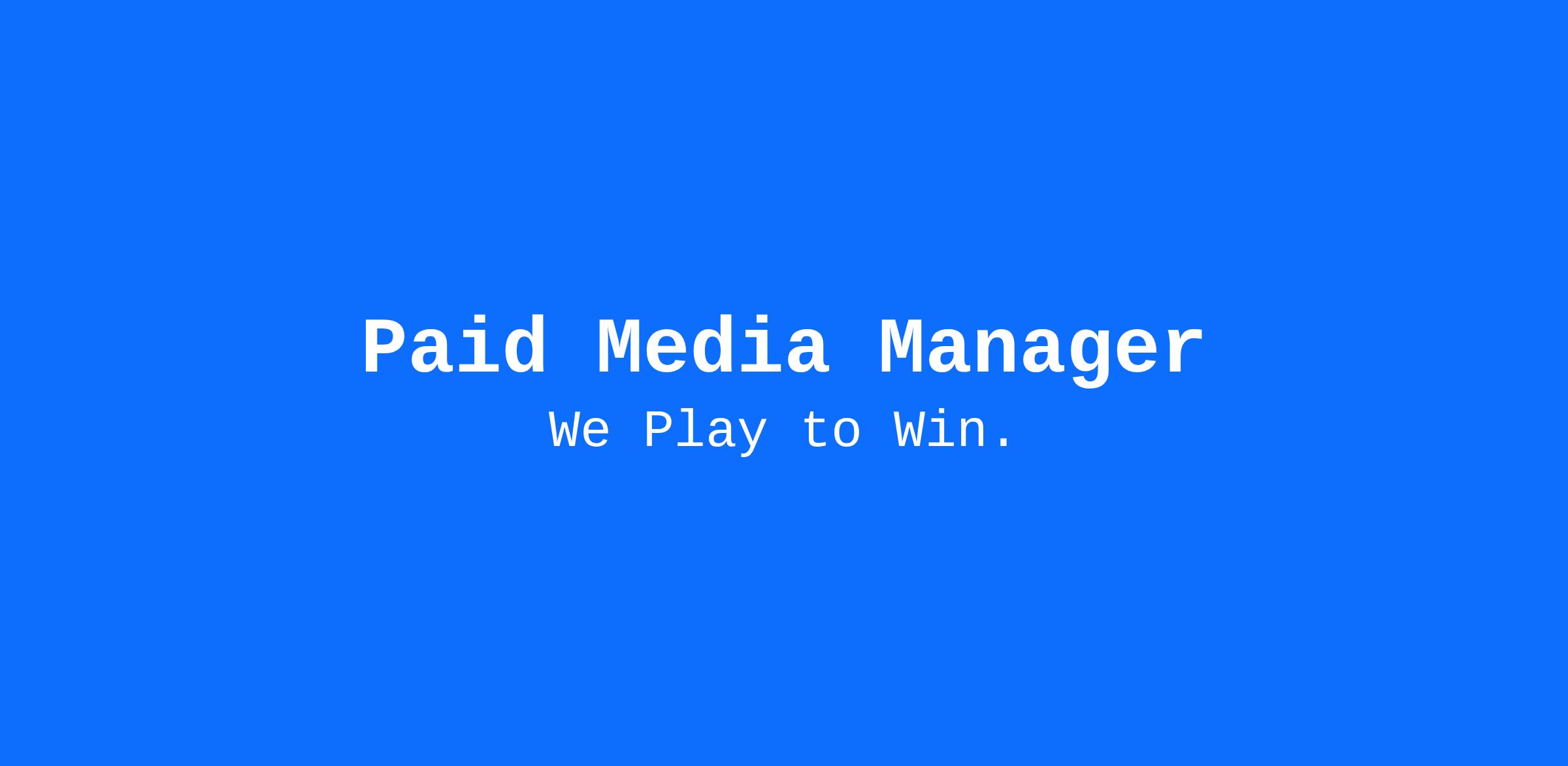 Paid Media Manager

We Play to Win.